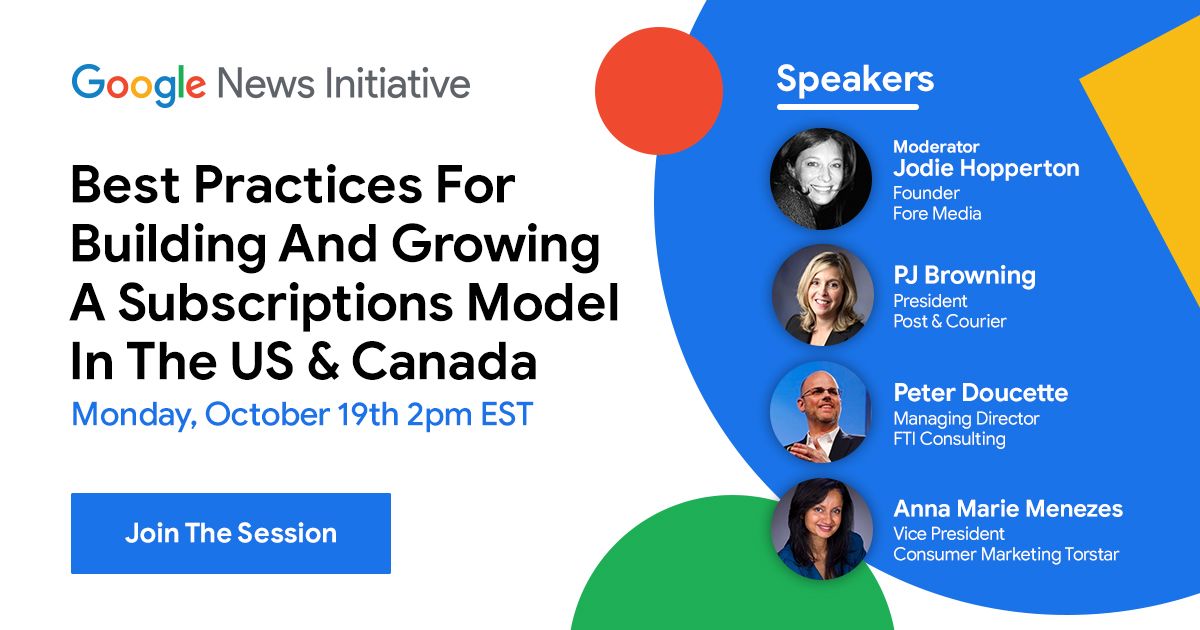 Google News Initiative

Best Practices For Building And Growing A Subscriptions Model In The US & Canada

Monday, October 19th 2pm EST

Join The Session

Speakers

Moderator
Jodie Hopperton
Founder
Fore Media

PJ Browning
President
Post & Courier

Peter Doucette
Managing Director
FTI Consulting

Anna Marie Menezes
Vice President
Consumer Marketing Torstar